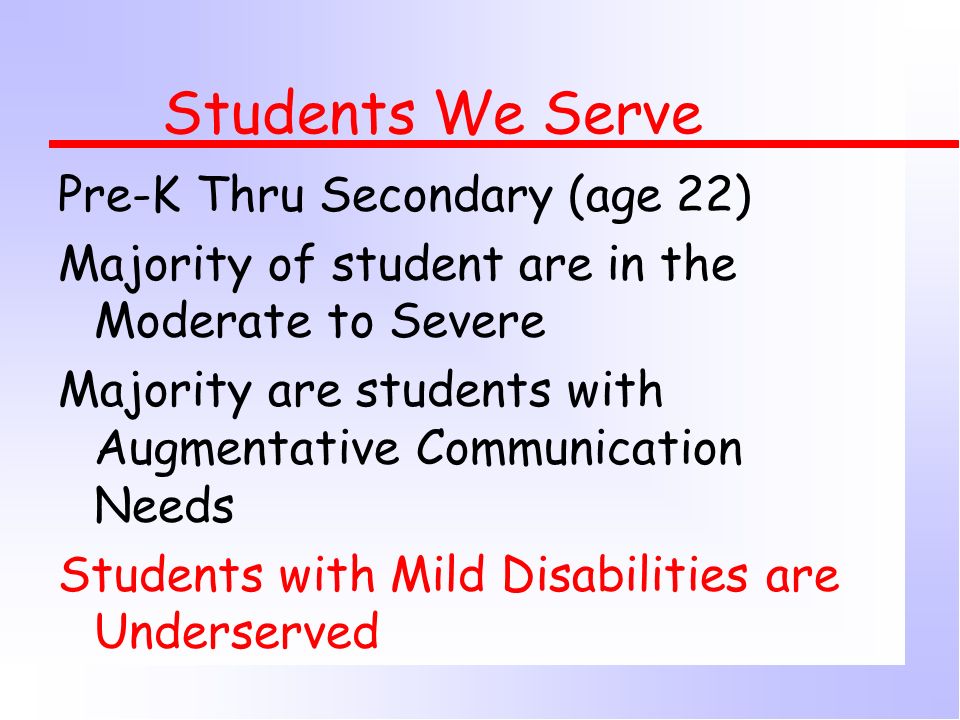 Students We Serve

Pre-K Thru Secondary (age 22)

Majority of student are in the Moderate to Severe

Majority are students with Augmentative Communication Needs

Students with Mild Disabilities are Underserved